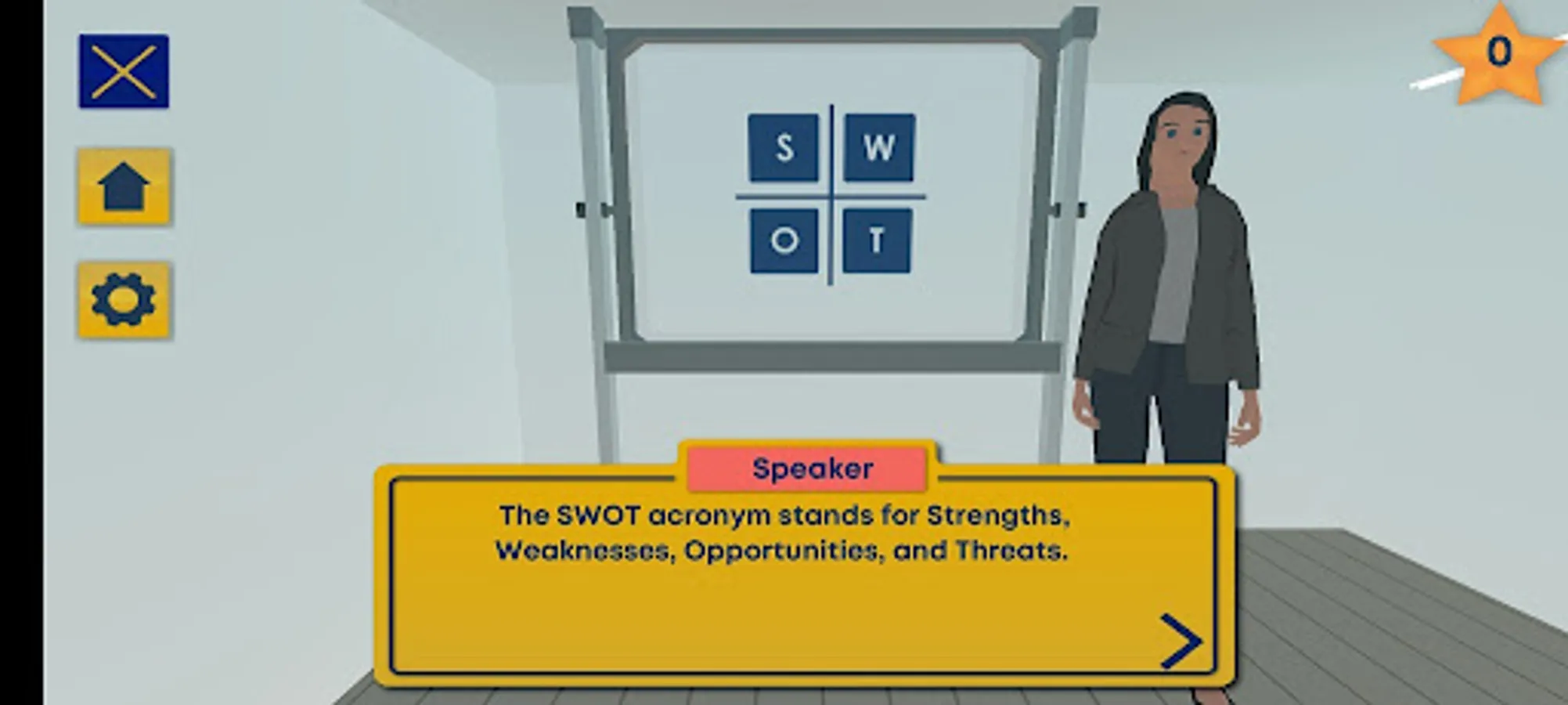 0

S W
O T

Speaker

The SWOT acronym stands for Strengths, Weaknesses, Opportunities, and Threats.